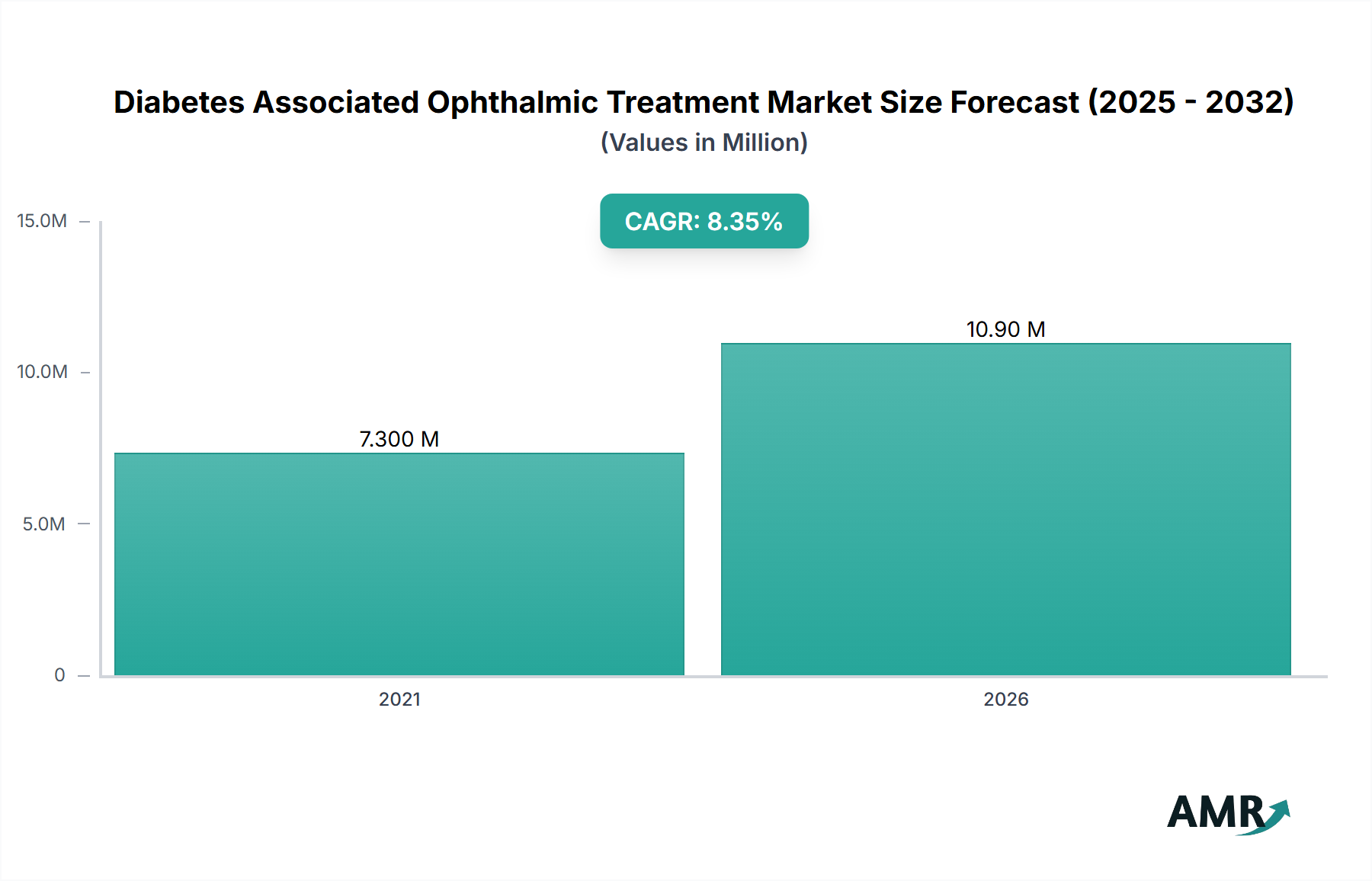 Diabetes Associated Ophthalmic Treatment Market Size Forecast (2025 - 2032)
(Values in Million)

CAGR: 8.35%

15.0M
10.0M
5.0M
0

7.300 M
10.90 M

2021
2026

AMR